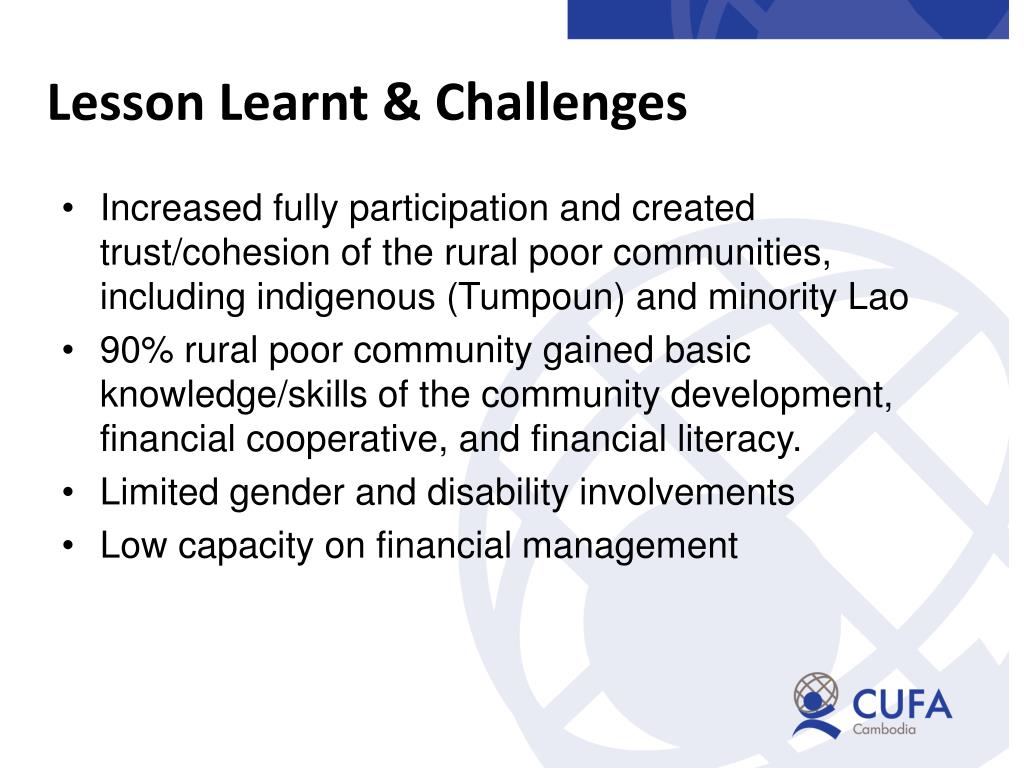 Lesson Learnt & Challenges

• Increased fully participation and created trust/cohesion of the rural poor communities, including indigenous (Tumpoun) and minority Lao
• 90% rural poor community gained basic knowledge/skills of the community development, financial cooperative, and financial literacy.
• Limited gender and disability involvements
• Low capacity on financial management

CUFA
Cambodia